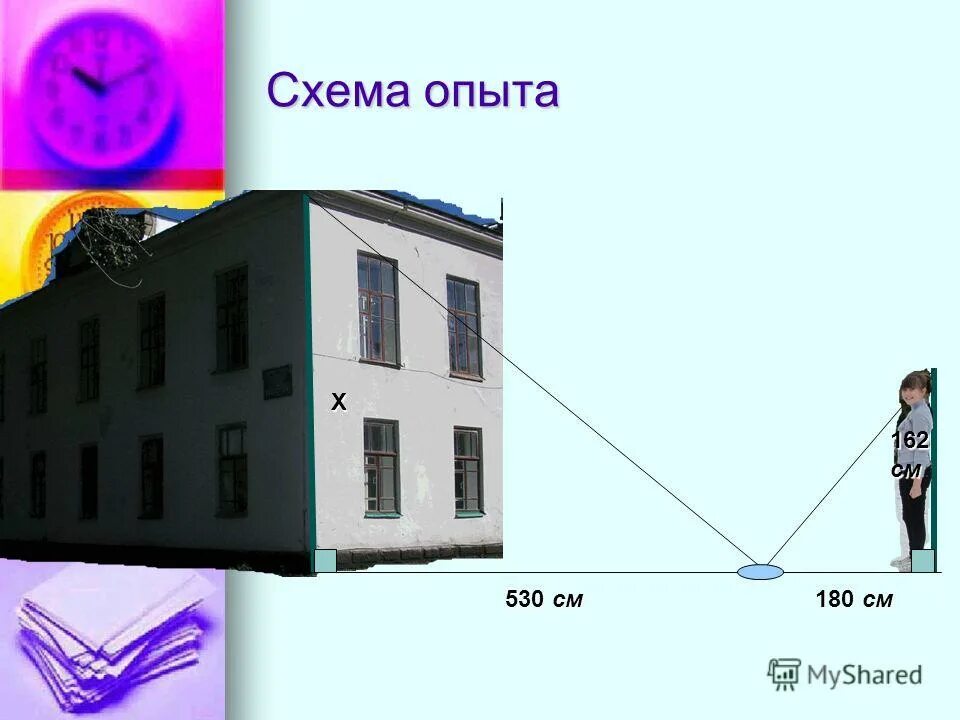 Схема опыта

Х

162 см

530 см

180 см

MyShared